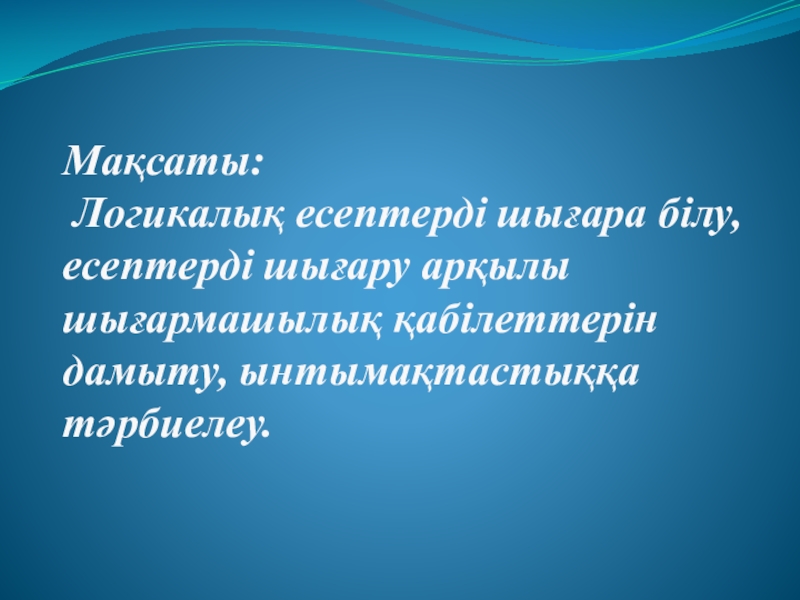 Мақсаты:
Логикалық есептерді шығара білу, есептерді шығару арқылы шығармашылық қабілеттерін дамыту, ынтымақтастыққа тәрбиелеу.